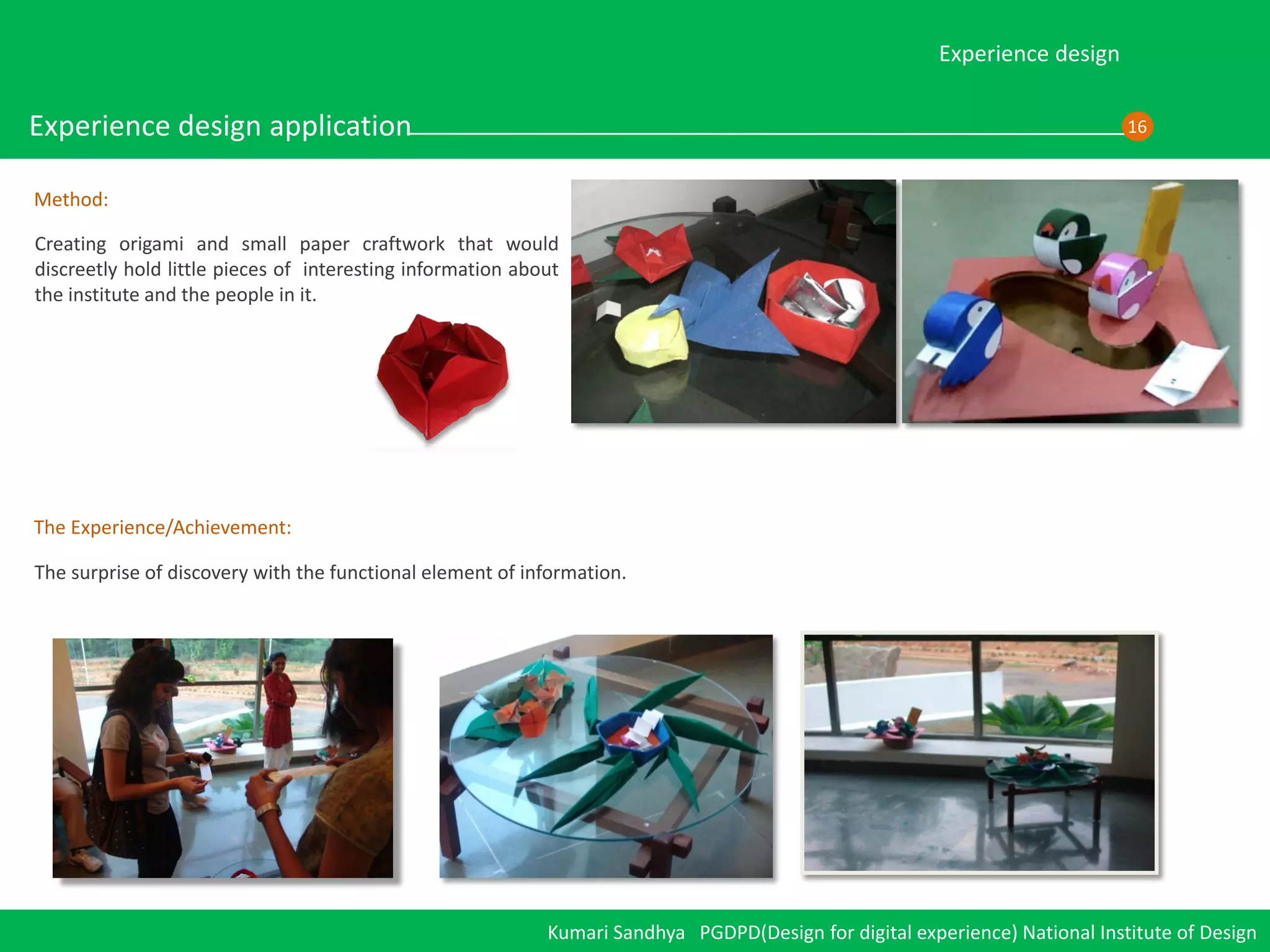 Experience design

Experience design application

16

Method:

Creating origami and small paper craftwork that would discreetly hold little pieces of interesting information about the institute and the people in it.

The Experience/Achievement:

The surprise of discovery with the functional element of information.

Kumari Sandhya PGDPD(Design for digital experience) National Institute of Design